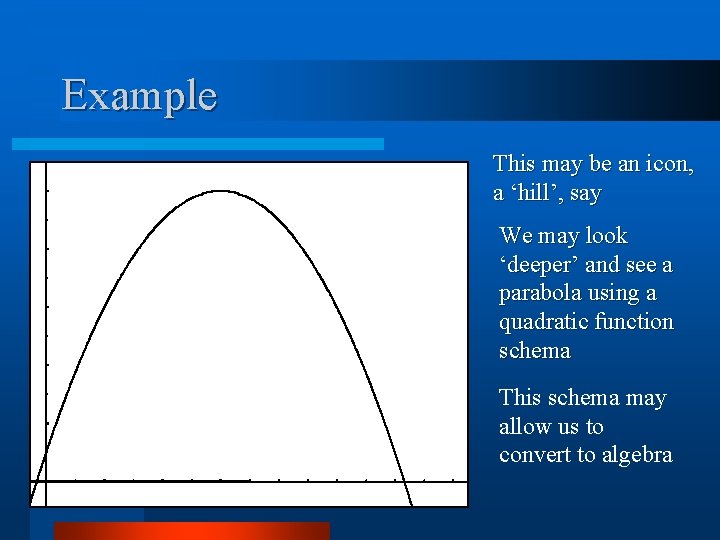 Example

This may be an icon, a ‘hill’, say

We may look ‘deeper’ and see a parabola using a quadratic function schema

This schema may allow us to convert to algebra